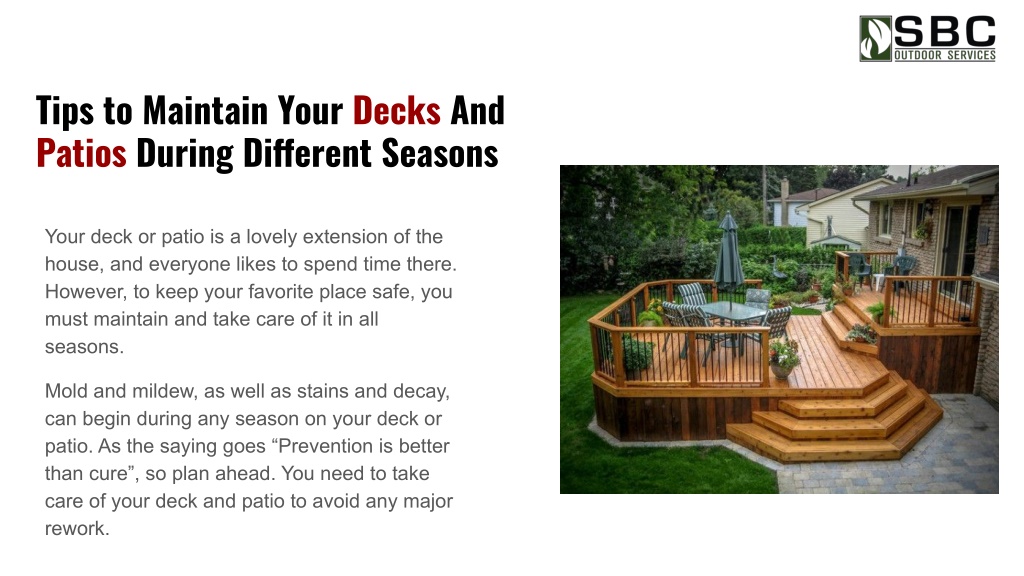 SBC
OUTDOOR SERVICES

Tips to Maintain Your Decks And Patios During Different Seasons

Your deck or patio is a lovely extension of the house, and everyone likes to spend time there. However, to keep your favorite place safe, you must maintain and take care of it in all seasons.

Mold and mildew, as well as stains and decay, can begin during any season on your deck or patio. As the saying goes “Prevention is better than cure”, so plan ahead. You need to take care of your deck and patio to avoid any major rework.